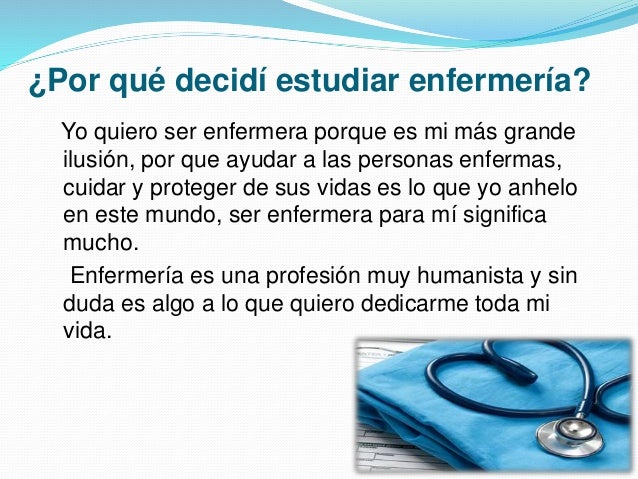 ¿Por qué decidí estudiar enfermería?

Yo quiero ser enfermera porque es mi más grande ilusión, por que ayudar a las personas enfermas, cuidar y proteger de sus vidas es lo que yo anhelo en este mundo, ser enfermera para mí significa mucho.

Enfermería es una profesión muy humanista y sin duda es algo a lo que quiero dedicarme toda mi vida.